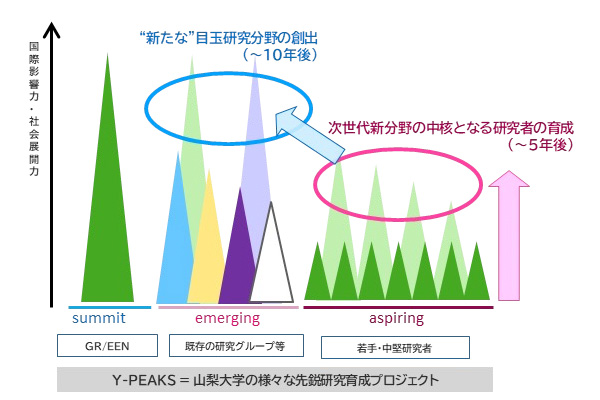 国際影響力・社会展開力

“新たな”目玉研究分野の創出
（～10年後）

次世代新分野の中核となる研究者の育成
（～5年後）

summit

emerging

aspiring

GR/EEN

既存の研究グループ等

若手・中堅研究者

Y-PEAKS = 山梨大学の様々な先鋭研究育成プロジェクト